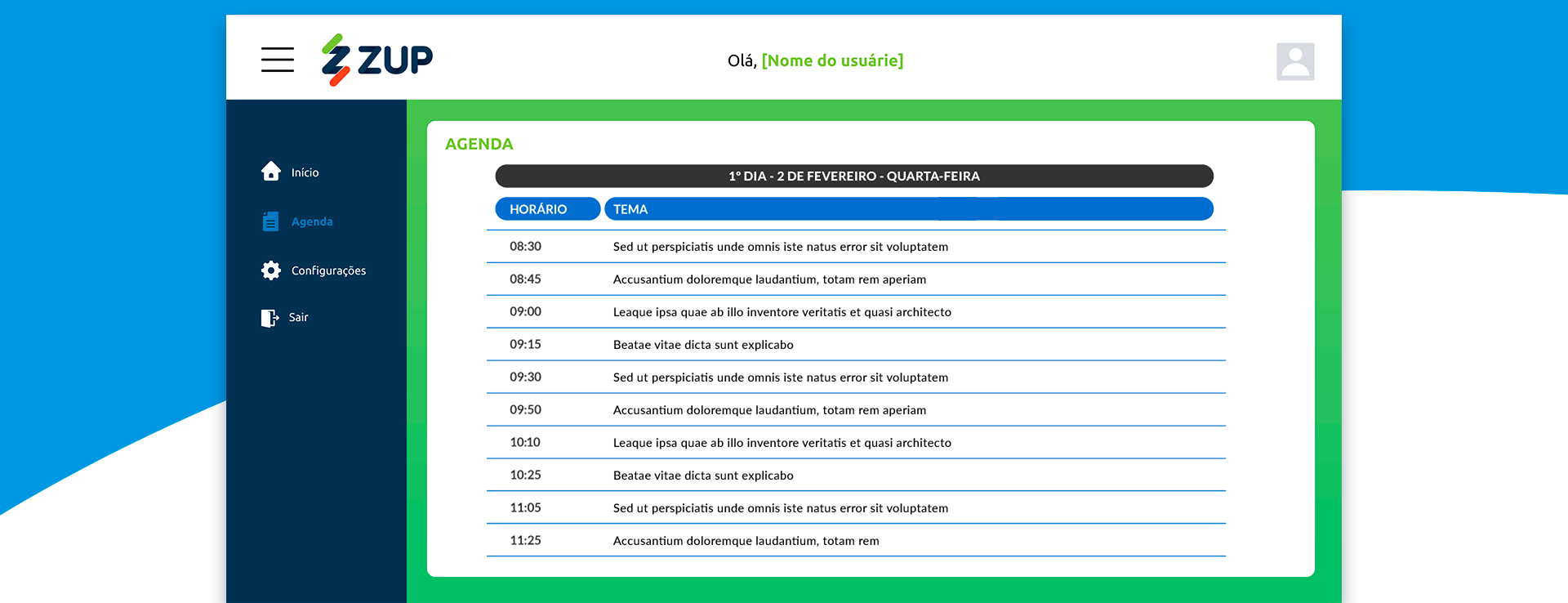 ZUP

Olá, [Nome do usuárie]

Início

Agenda

Configurações

Sair

AGENDA

1º DIA - 2 DE FEVEREIRO - QUARTA-FEIRA

| HORÁRIO | TEMA |
|---|---|
| 08:30 | Sed ut perspiciatis unde omnis iste natus error sit voluptatem |
| 08:45 | Accusantium doloremque laudantium, totam rem aperiam |
| 09:00 | Leaque ipsa quae ab illo inventore veritatis et quasi architecto |
| 09:15 | Beatae vitae dicta sunt explicabo |
| 09:30 | Sed ut perspiciatis unde omnis iste natus error sit voluptatem |
| 09:50 | Accusantium doloremque laudantium, totam rem aperiam |
| 10:10 | Leaque ipsa quae ab illo inventore veritatis et quasi architecto |
| 10:25 | Beatae vitae dicta sunt explicabo |
| 11:05 | Sed ut perspiciatis unde omnis iste natus error sit voluptatem |
| 11:25 | Accusantium doloremque laudantium, totam rem |